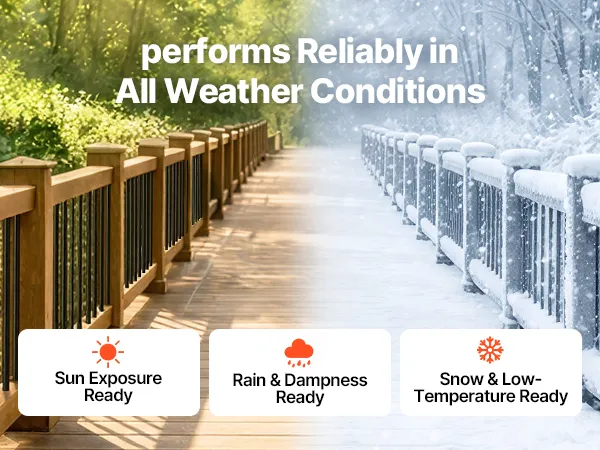 performs Reliably in All Weather Conditions

Sun Exposure Ready

Rain & Dampness Ready

Snow & Low-Temperature Ready